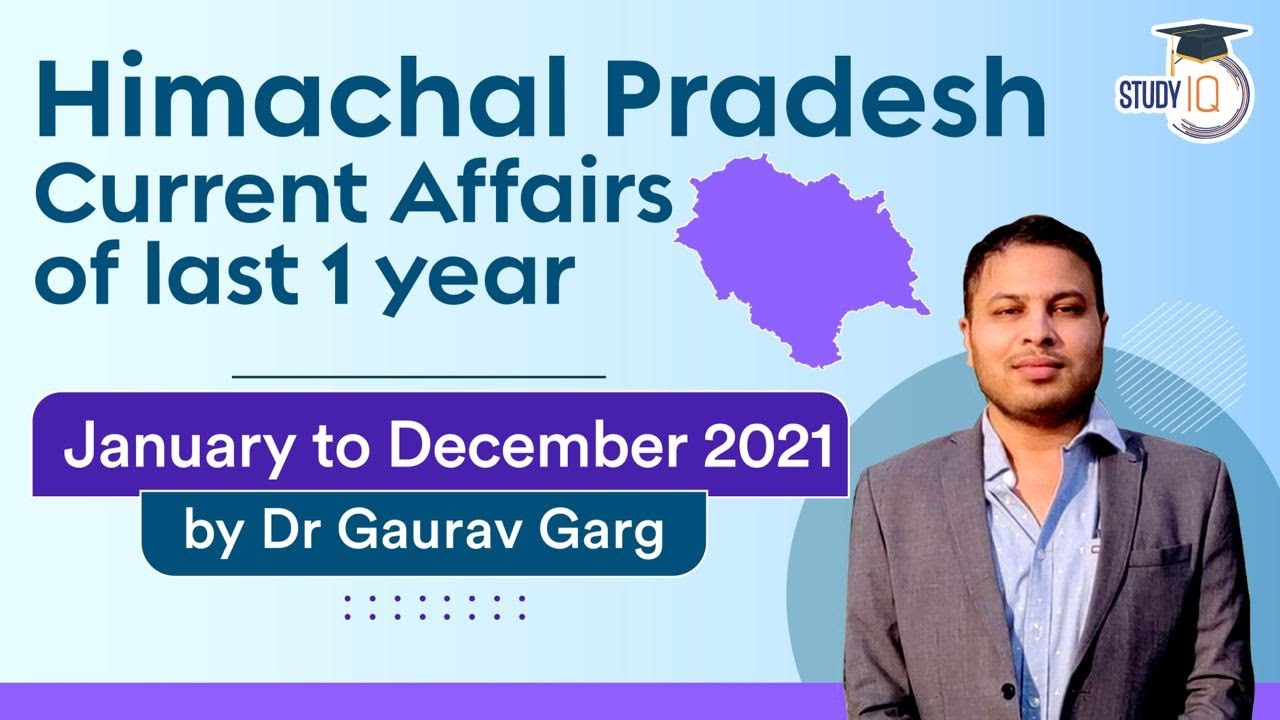 Himachal Pradesh
Current Affairs
of last 1 year

STUDY IQ

January to December 2021

by Dr Gaurav Garg